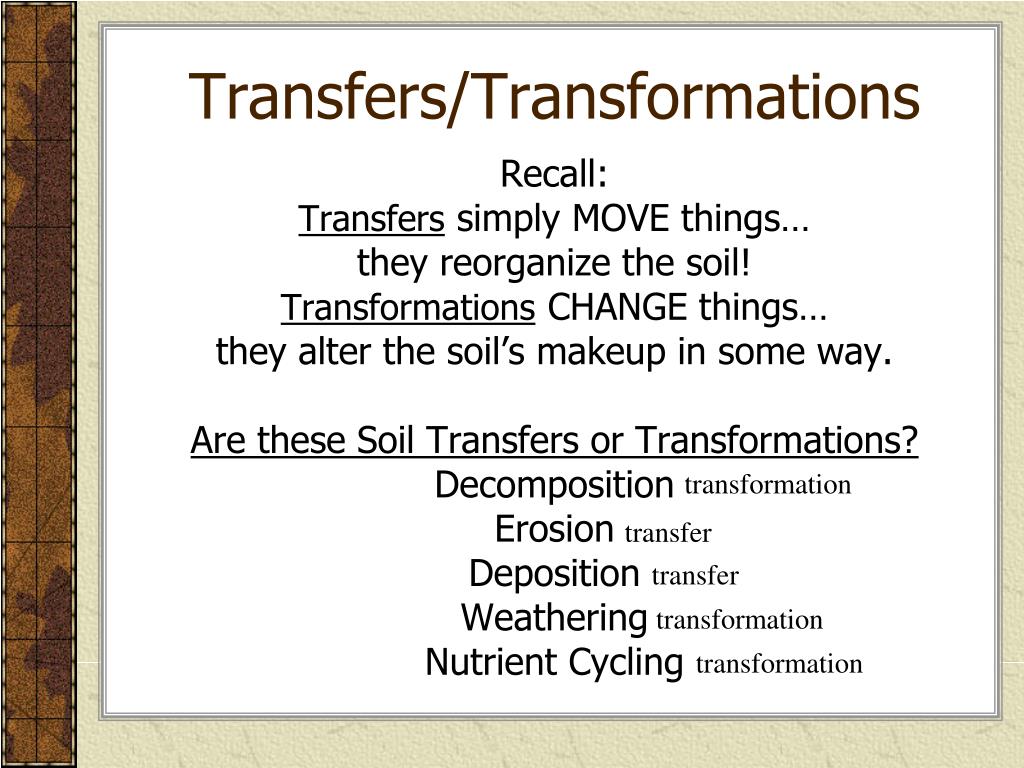 Transfers/Transformations

Recall:
Transfers simply MOVE things…
they reorganize the soil!
Transformations CHANGE things…
they alter the soil’s makeup in some way.

Are these Soil Transfers or Transformations?
Decomposition transformation
Erosion transfer
Deposition transfer
Weathering transformation
Nutrient Cycling transformation